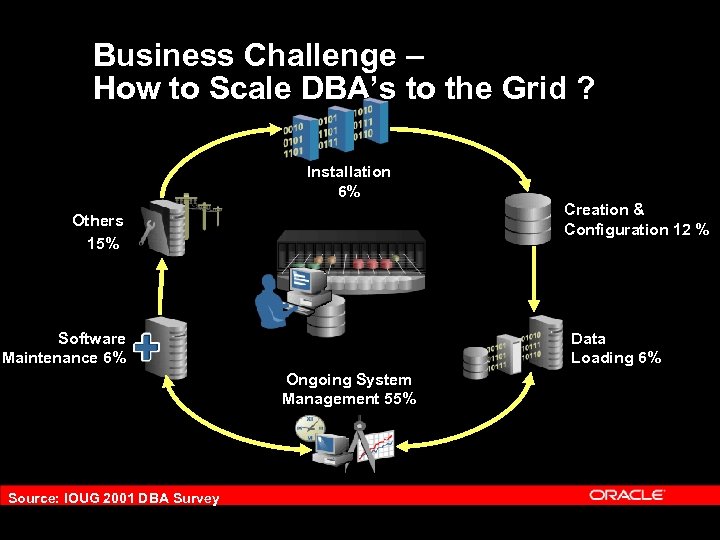 Business Challenge –
How to Scale DBA's to the Grid ?

Installation
6%

Creation &
Configuration 12 %

Data
Loading 6%

Ongoing System
Management 55%

Software
Maintenance 6%

Others
15%

Source: IOUG 2001 DBA Survey

ORACLE